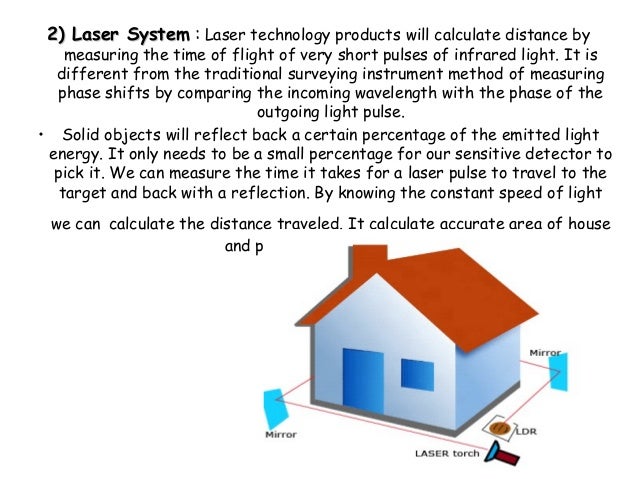 2) Laser System : Laser technology products will calculate distance by measuring the time of flight of very short pulses of infrared light. It is different from the traditional surveying instrument method of measuring phase shifts by comparing the incoming wavelength with the phase of the outgoing light pulse.

• Solid objects will reflect back a certain percentage of the emitted light energy. It only needs to be a small percentage for our sensitive detector to pick it. We can measure the time it takes for a laser pulse to travel to the target and back with a reflection. By knowing the constant speed of light

we can calculate the distance traveled. It calculate accurate area of house and p

Mirror

Mirror

LDR

LASER torch